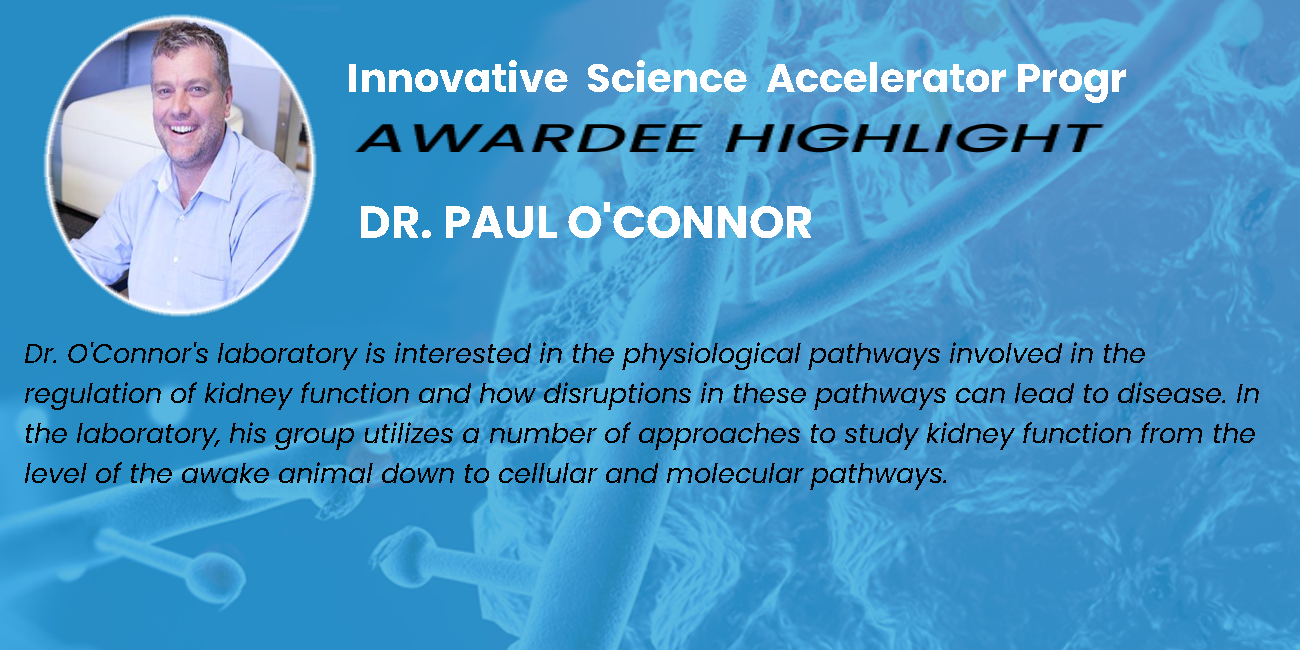 Innovative Science Accelerator Progr

AWARDEE HIGHLIGHT

DR. PAUL O'CONNOR

Dr. O'Connor's laboratory is interested in the physiological pathways involved in the regulation of kidney function and how disruptions in these pathways can lead to disease. In the laboratory, his group utilizes a number of approaches to study kidney function from the level of the awake animal down to cellular and molecular pathways.